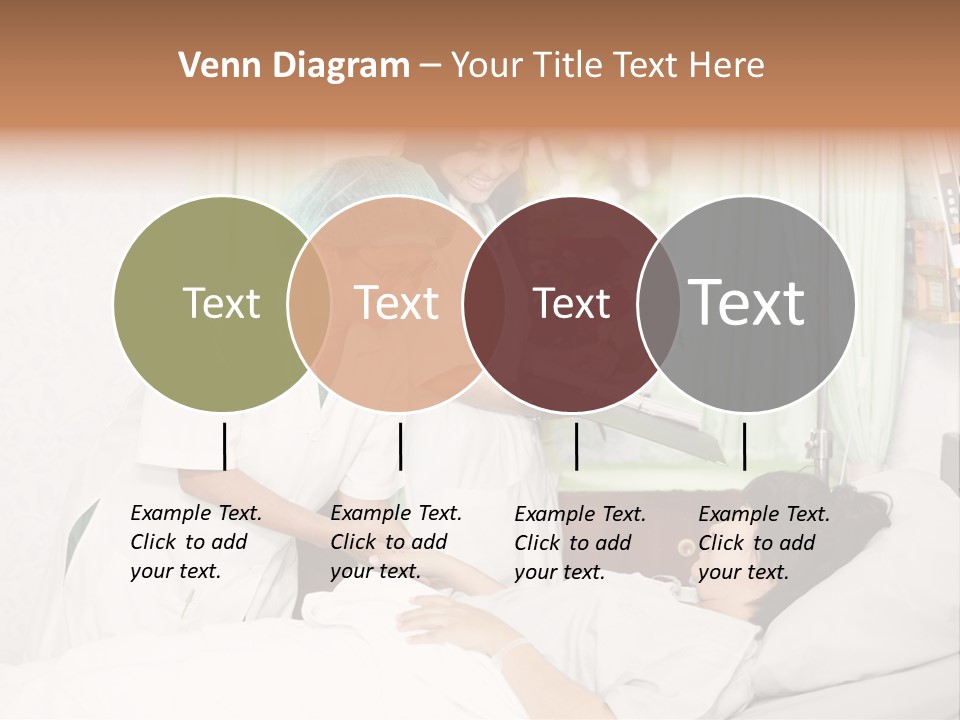 Venn Diagram – Your Title Text Here

Text

Text

Text

Text

Example Text. Click to add your text.

Example Text. Click to add your text.

Example Text. Click to add your text.

Example Text. Click to add your text.